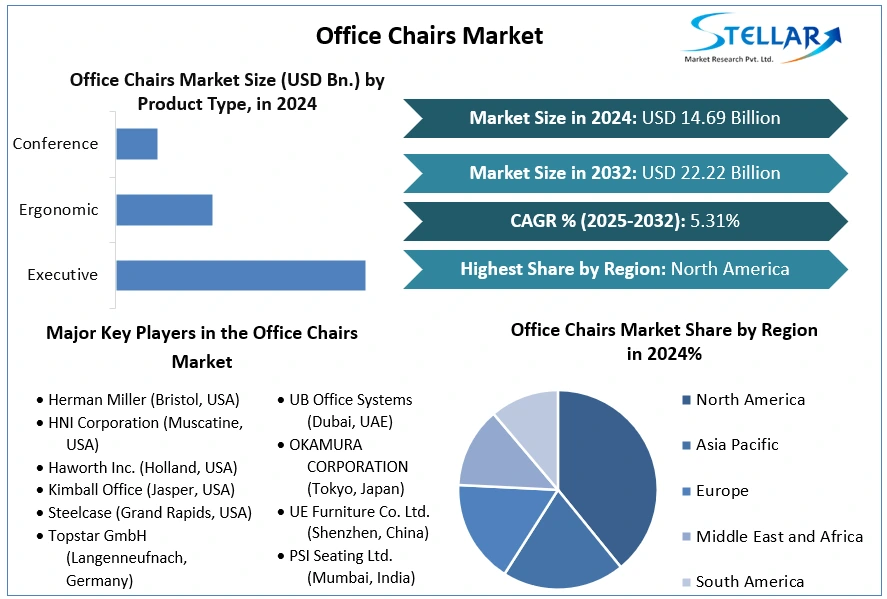 Office Chairs Market

STELLAR
Market Research Pvt. Ltd.

Office Chairs Market Size (USD Bn.) by Product Type, in 2024

Conference
Ergonomic
Executive

Market Size in 2024: USD 14.69 Billion

Market Size in 2032: USD 22.22 Billion

CAGR % (2025-2032): 5.31%

Highest Share by Region: North America

Major Key Players in the Office Chairs Market

• Herman Miller (Bristol, USA)
• HNI Corporation (Muscatine, USA)
• Haworth Inc. (Holland, USA)
• Kimball Office (Jasper, USA)
• Steelcase (Grand Rapids, USA)
• Topstar GmbH (Langenneufnach, Germany)

• UB Office Systems (Dubai, UAE)
• OKAMURA CORPORATION (Tokyo, Japan)
• UE Furniture Co. Ltd. (Shenzhen, China)
• PSI Seating Ltd. (Mumbai, India)

Office Chairs Market Share by Region in 2024%

North America
Asia Pacific
Europe
Middle East and Africa
South America